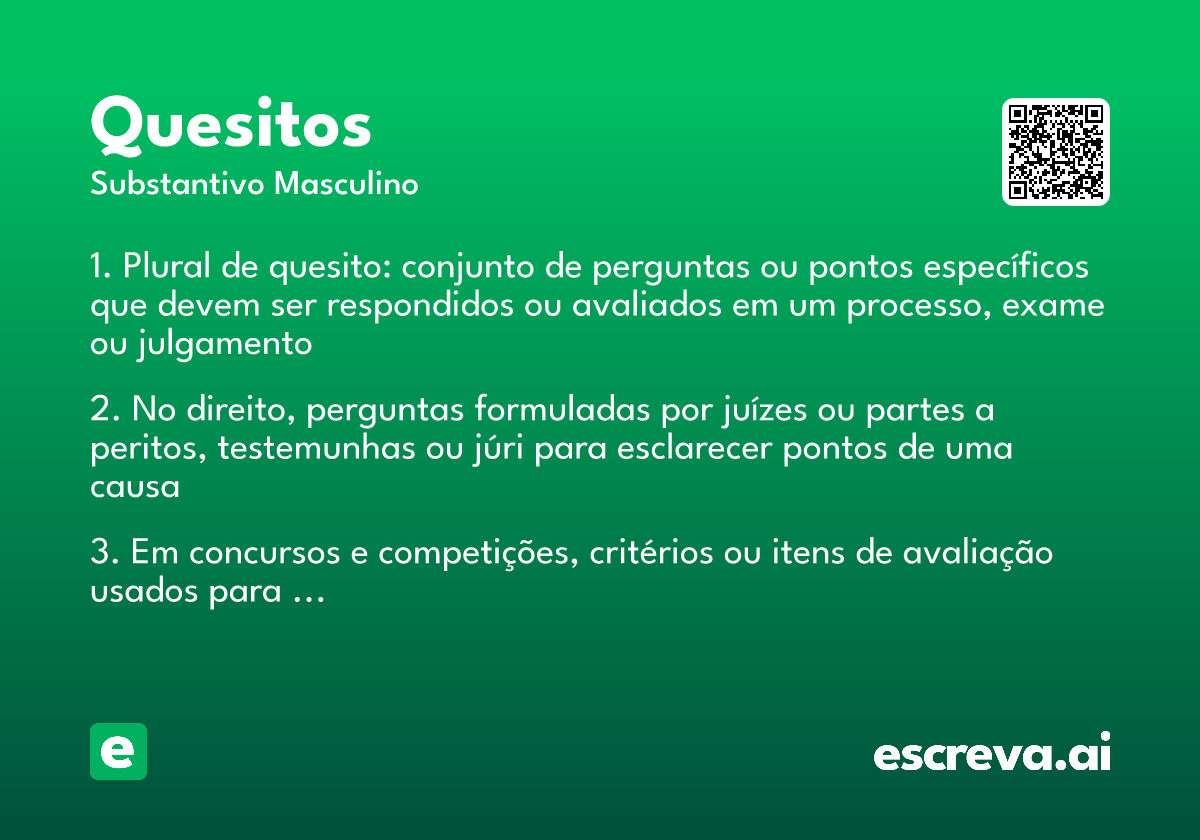 Quesitos

Substantivo Masculino

1. Plural de quesito: conjunto de perguntas ou pontos específicos que devem ser respondidos ou avaliados em um processo, exame ou julgamento

2. No direito, perguntas formuladas por juízes ou partes a peritos, testemunhas ou júri para esclarecer pontos de uma causa

3. Em concursos e competições, critérios ou itens de avaliação usados para ...

e

escreva.ai